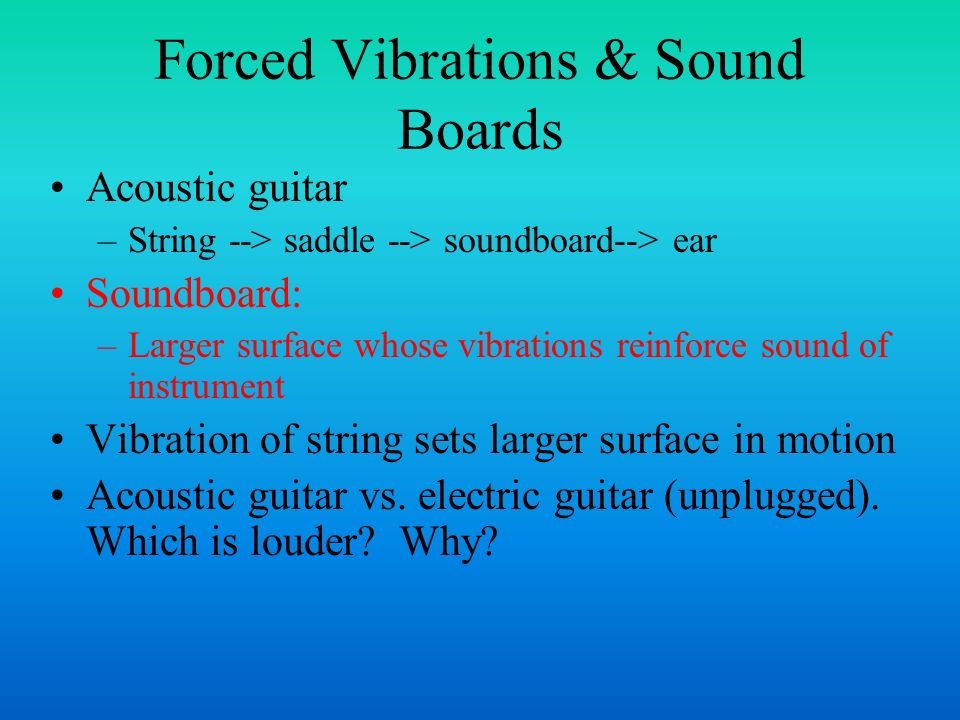 Forced Vibrations & Sound Boards

• Acoustic guitar
– String --> saddle --> soundboard--> ear
• Soundboard:
– Larger surface whose vibrations reinforce sound of instrument
• Vibration of string sets larger surface in motion
• Acoustic guitar vs. electric guitar (unplugged). Which is louder? Why?